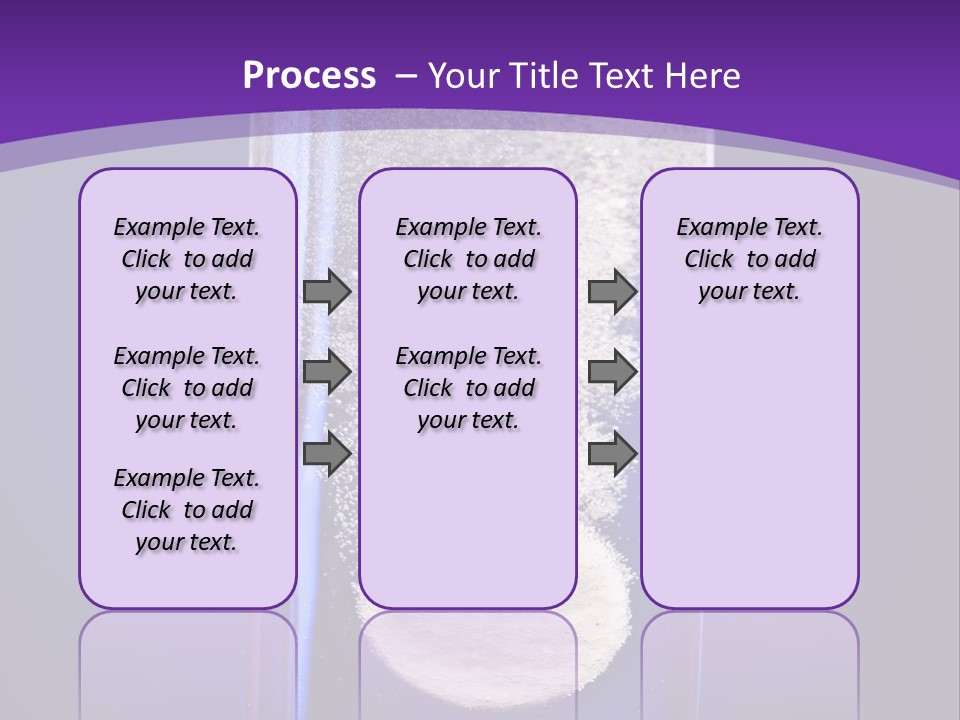 Process – Your Title Text Here

Example Text. Click to add your text.

Example Text. Click to add your text.

Example Text. Click to add your text.

Example Text. Click to add your text.

Example Text. Click to add your text.

Example Text. Click to add your text.